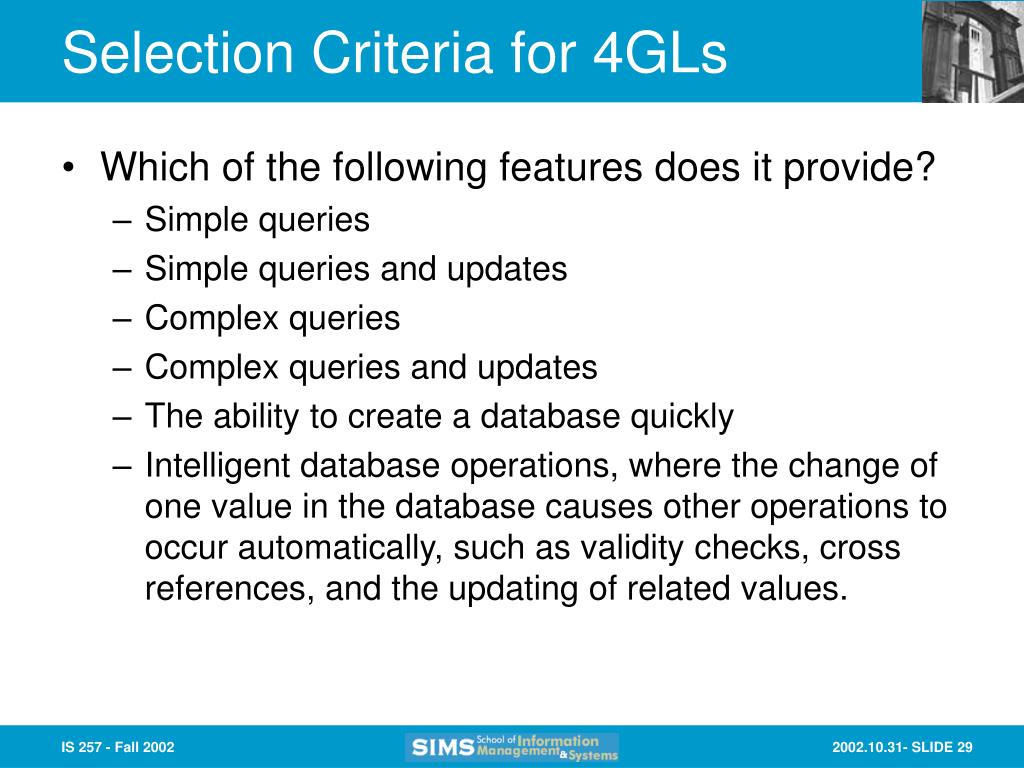 Selection Criteria for 4GLs

• Which of the following features does it provide?
– Simple queries
– Simple queries and updates
– Complex queries
– Complex queries and updates
– The ability to create a database quickly
– Intelligent database operations, where the change of one value in the database causes other operations to occur automatically, such as validity checks, cross references, and the updating of related values.

IS 257 - Fall 2002

SIMS School of Information Management & Systems

2002.10.31- SLIDE 29